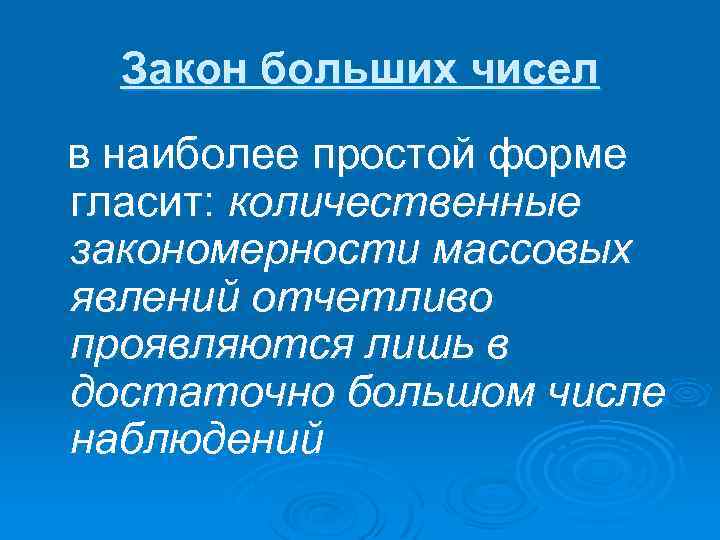 Закон больших чисел

в наиболее простой форме гласит: количественные закономерности массовых явлений отчетливо проявляются лишь в достаточно большом числе наблюдений